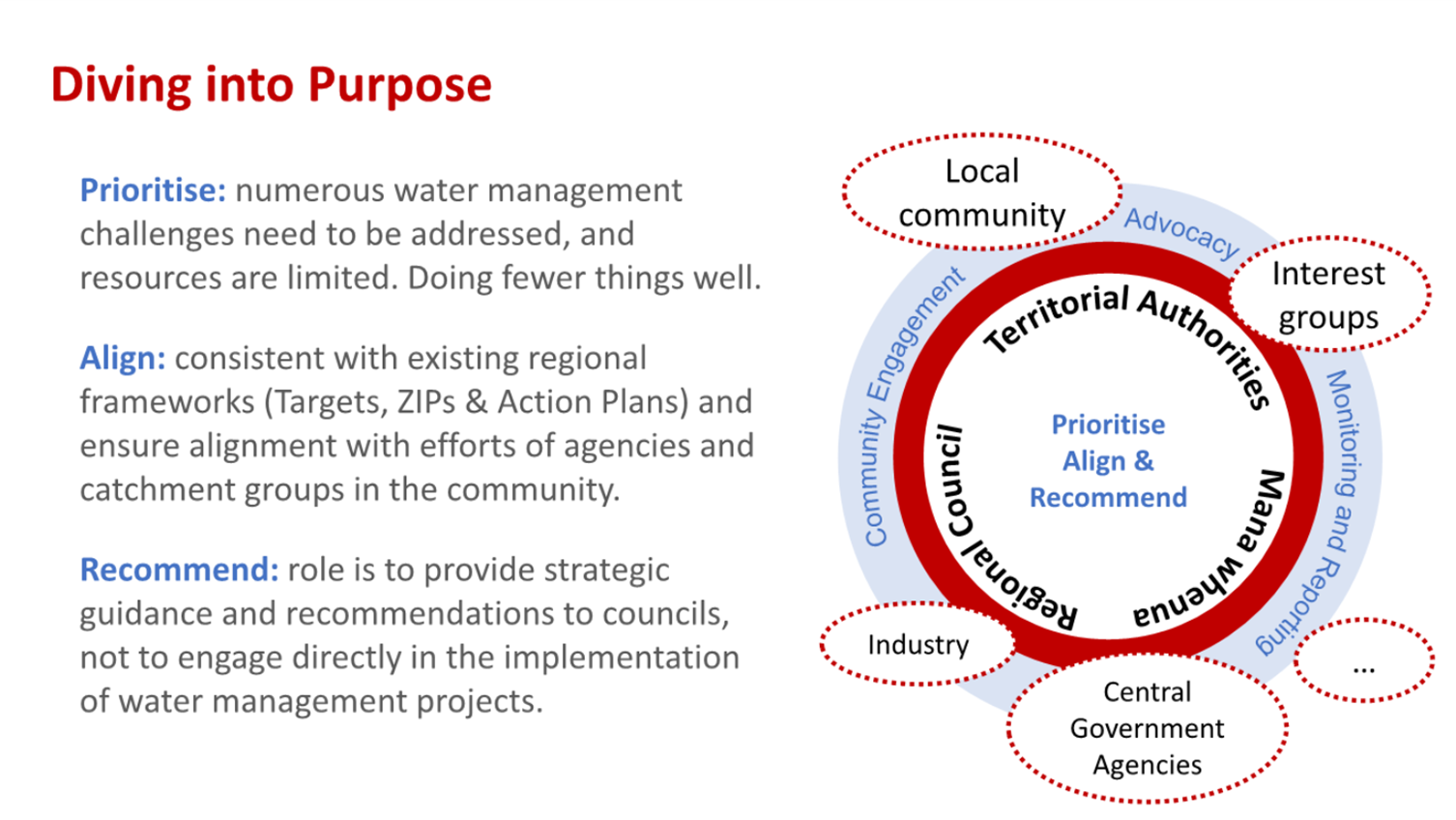 Diving into Purpose

Prioritise: numerous water management challenges need to be addressed, and resources are limited. Doing fewer things well.

Align: consistent with existing regional frameworks (Targets, ZIPs & Action Plans) and ensure alignment with efforts of agencies and catchment groups in the community.

Recommend: role is to provide strategic guidance and recommendations to councils, not to engage directly in the implementation of water management projects.

Local community

Advocacy

Interest groups

Community Engagement

Territorial Authorities

Monitoring and Reporting

Regional Council

Prioritise
Align &
Recommend

Mana Whenua

Industry

...

Central Government Agencies